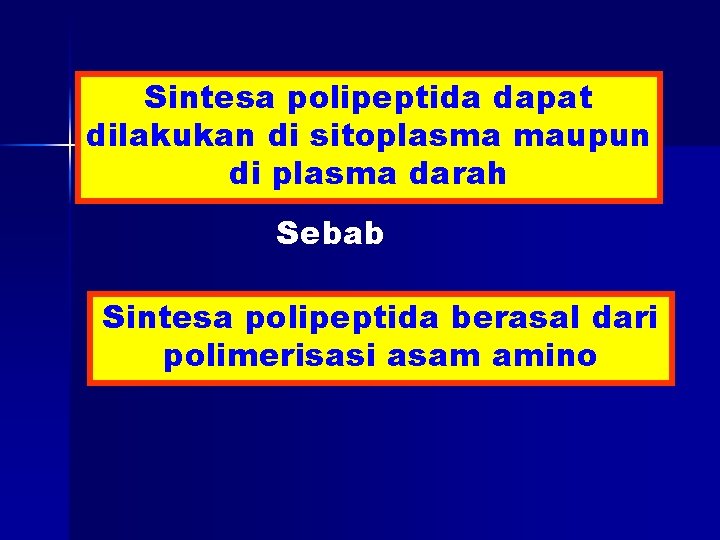 Sintesa polipeptida dapat dilakukan di sitoplasma maupun di plasma darah

Sebab

Sintesa polipeptida berasal dari polimerisasi asam amino